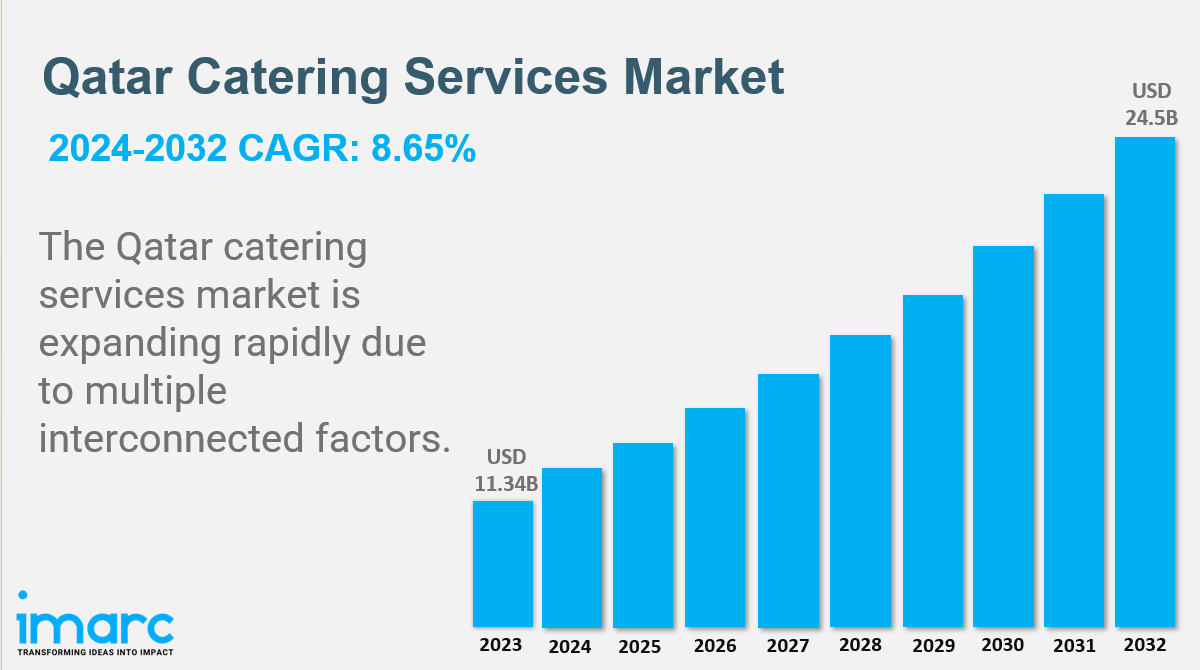 Qatar Catering Services Market

2024-2032 CAGR: 8.65%

The Qatar catering services market is expanding rapidly due to multiple interconnected factors.

USD 11.34B

USD 24.5B

2023 2024 2025 2026 2027 2028 2029 2030 2031 2032

imarc
TRANSFORMING IDEAS INTO IMPACT